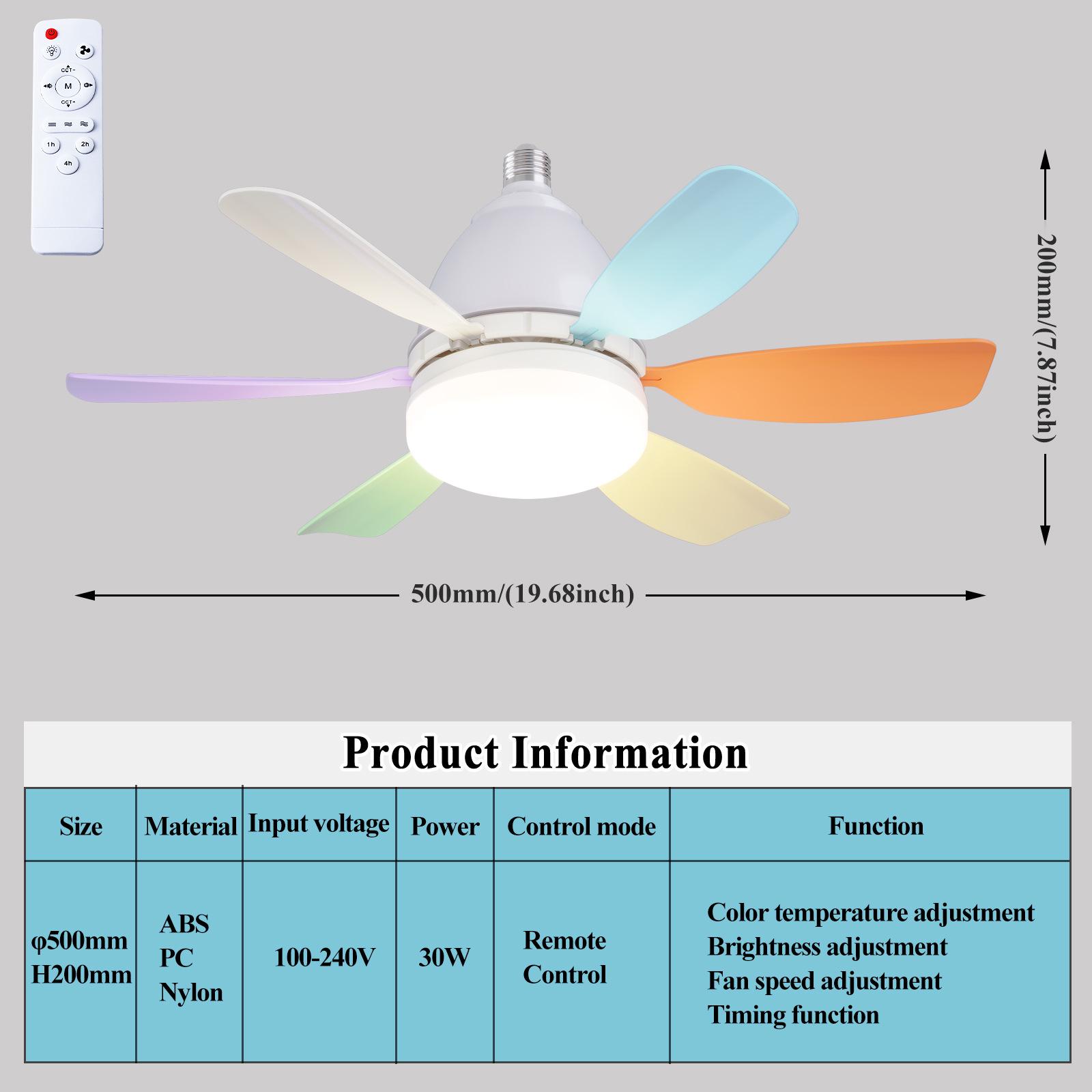 CCT-
M
CCT+
1h
2h
4h

200mm/(7.87inch)

500mm/(19.68inch)

Product Information

| Size | Material | Input voltage | Power | Control mode | Function |
|---|---|---|---|---|---|
| φ500mm H200mm | ABS PC Nylon | 100-240V | 30W | Remote Control | Color temperature adjustment Brightness adjustment Fan speed adjustment Timing function |